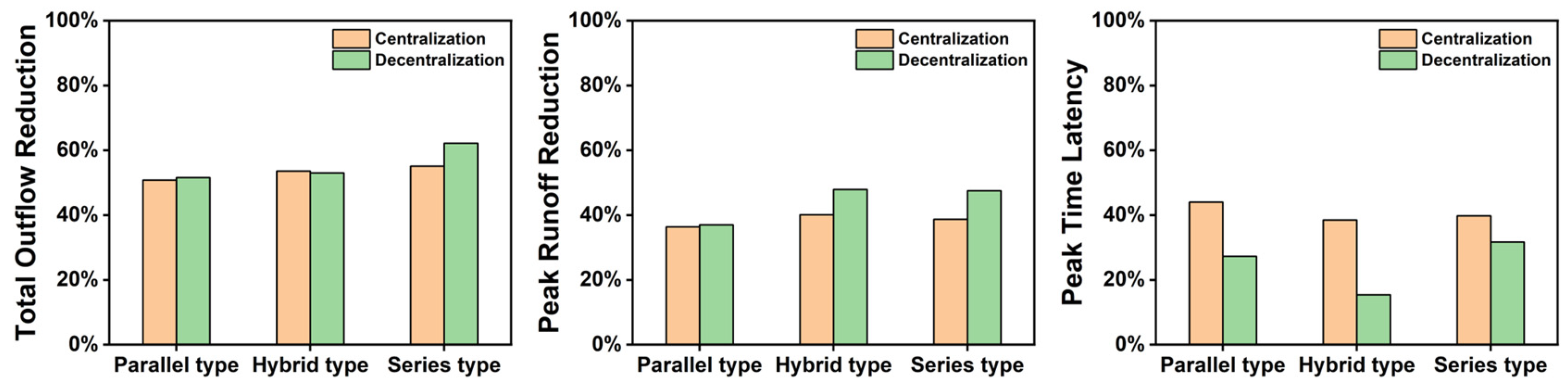 Total Outflow Reduction

100%
80%
60%
40%
20%
0%

Centralization
Decentralization

Parallel type
Hybrid type
Series type

Peak Runoff Reduction

100%
80%
60%
40%
20%
0%

Centralization
Decentralization

Parallel type
Hybrid type
Series type

Peak Time Latency

100%
80%
60%
40%
20%
0%

Centralization
Decentralization

Parallel type
Hybrid type
Series type